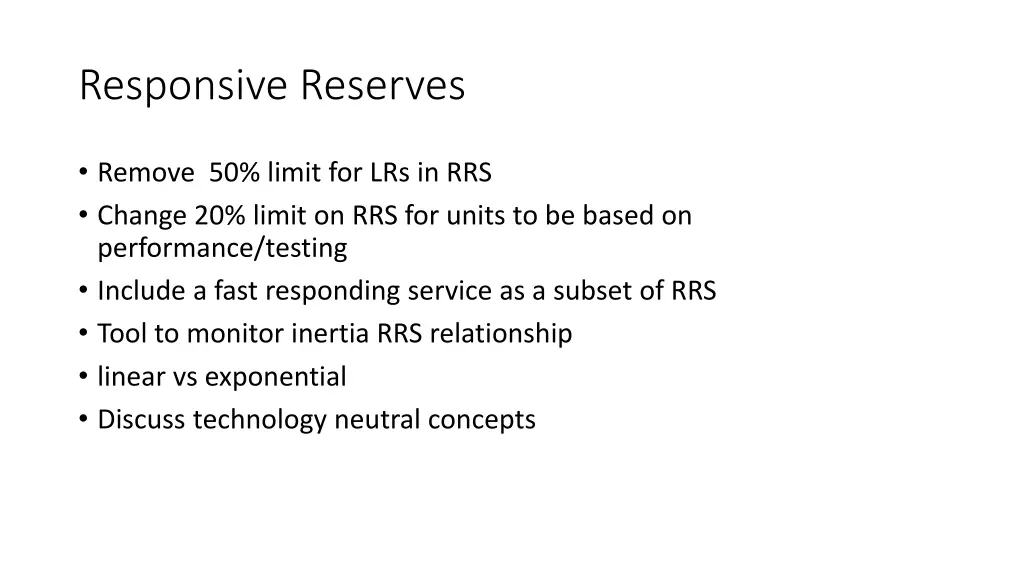 Responsive Reserves

• Remove  50% limit for LRs in RRS
• Change 20% limit on RRS for units to be based on performance/testing
• Include a fast responding service as a subset of RRS
• Tool to monitor inertia RRS relationship
• linear vs exponential
• Discuss technology neutral concepts